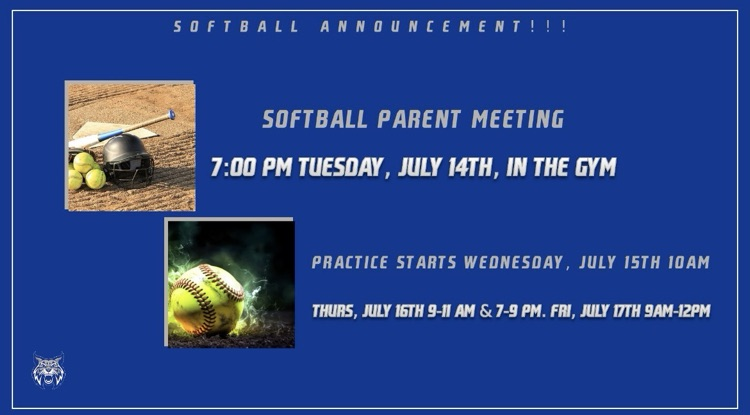 SOFTBALL ANNOUNCEMENT!!!

SOFTBALL PARENT MEETING

7:00 PM TUESDAY, JULY 14TH, IN THE GYM

PRACTICE STARTS WEDNESDAY, JULY 15TH 10AM

THURS, JULY 16TH 9-11 AM & 7-9 PM. FRI, JULY 17TH 9AM-12PM